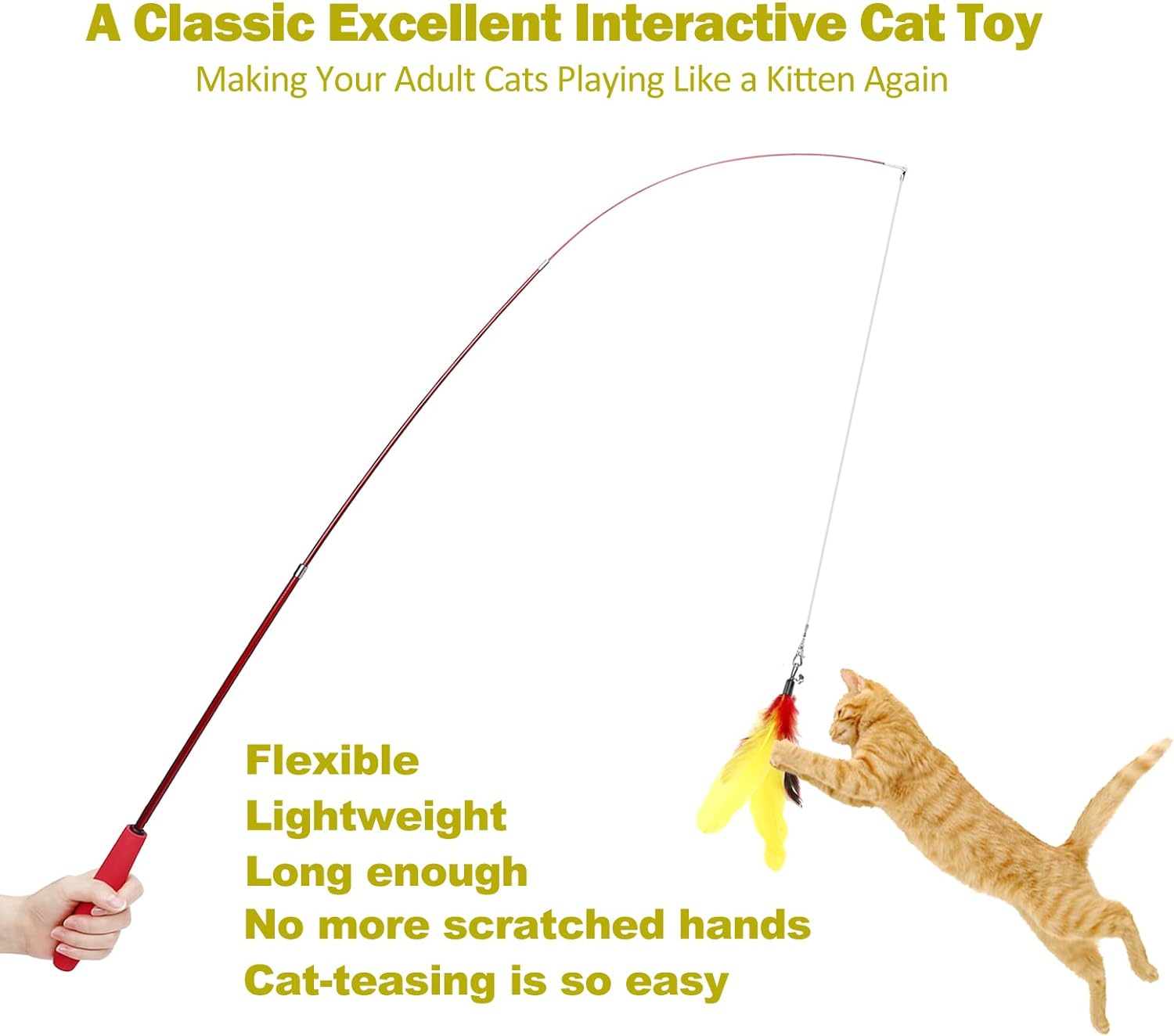 A Classic Excellent Interactive Cat Toy

Making Your Adult Cats Playing Like a Kitten Again

Flexible
Lightweight
Long enough
No more scratched hands
Cat-teasing is so easy